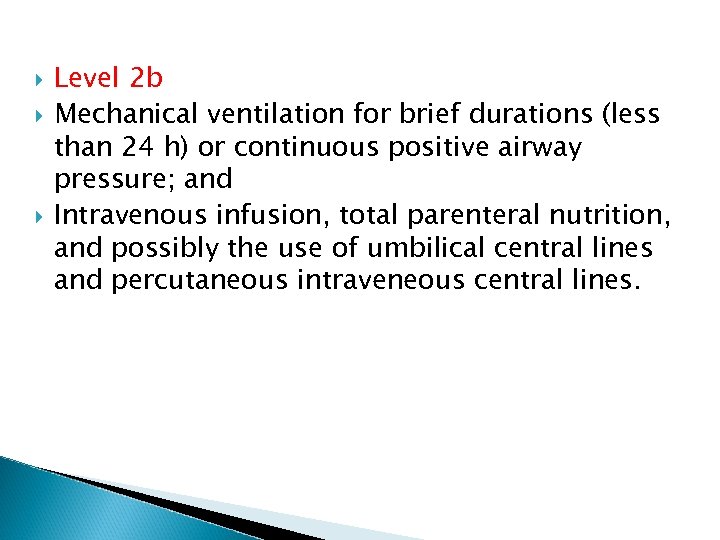 Level 2b

Mechanical ventilation for brief durations (less than 24 h) or continuous positive airway pressure; and

Intravenous infusion, total parenteral nutrition, and possibly the use of umbilical central lines and percutaneous intraveneous central lines.